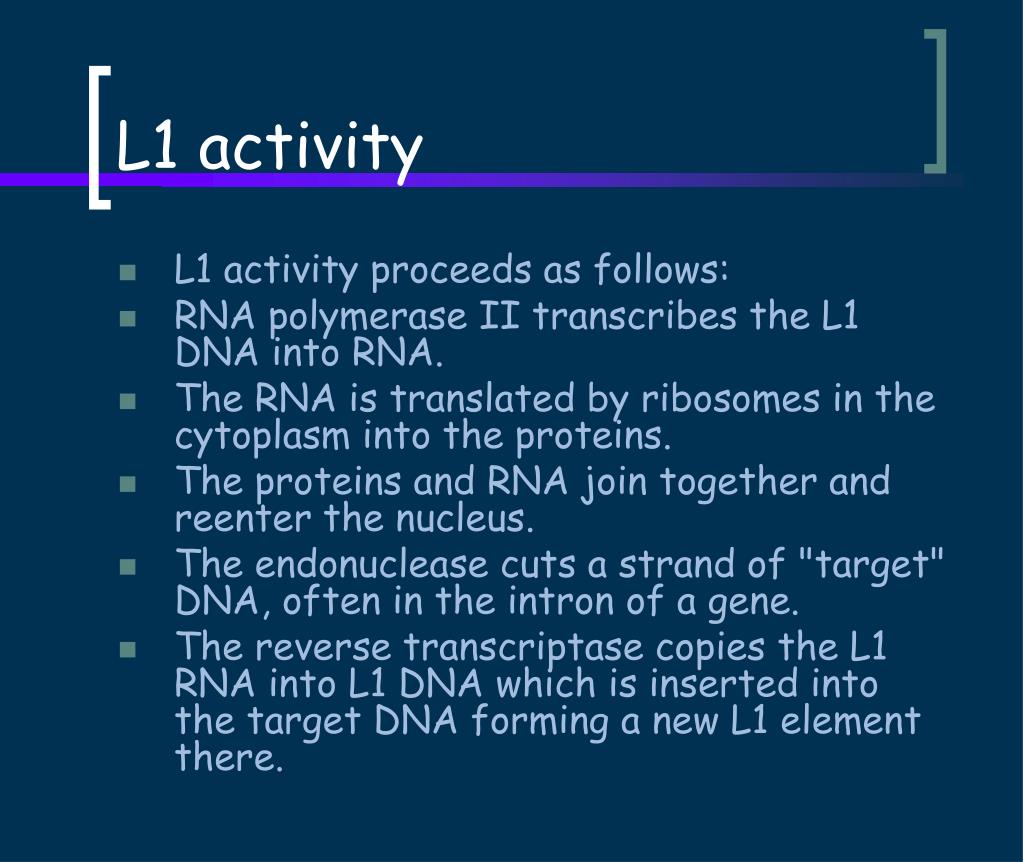 L1 activity

- L1 activity proceeds as follows:
- RNA polymerase II transcribes the L1 DNA into RNA.
- The RNA is translated by ribosomes in the cytoplasm into the proteins.
- The proteins and RNA join together and reenter the nucleus.
- The endonuclease cuts a strand of "target" DNA, often in the intron of a gene.
- The reverse transcriptase copies the L1 RNA into L1 DNA which is inserted into the target DNA forming a new L1 element there.